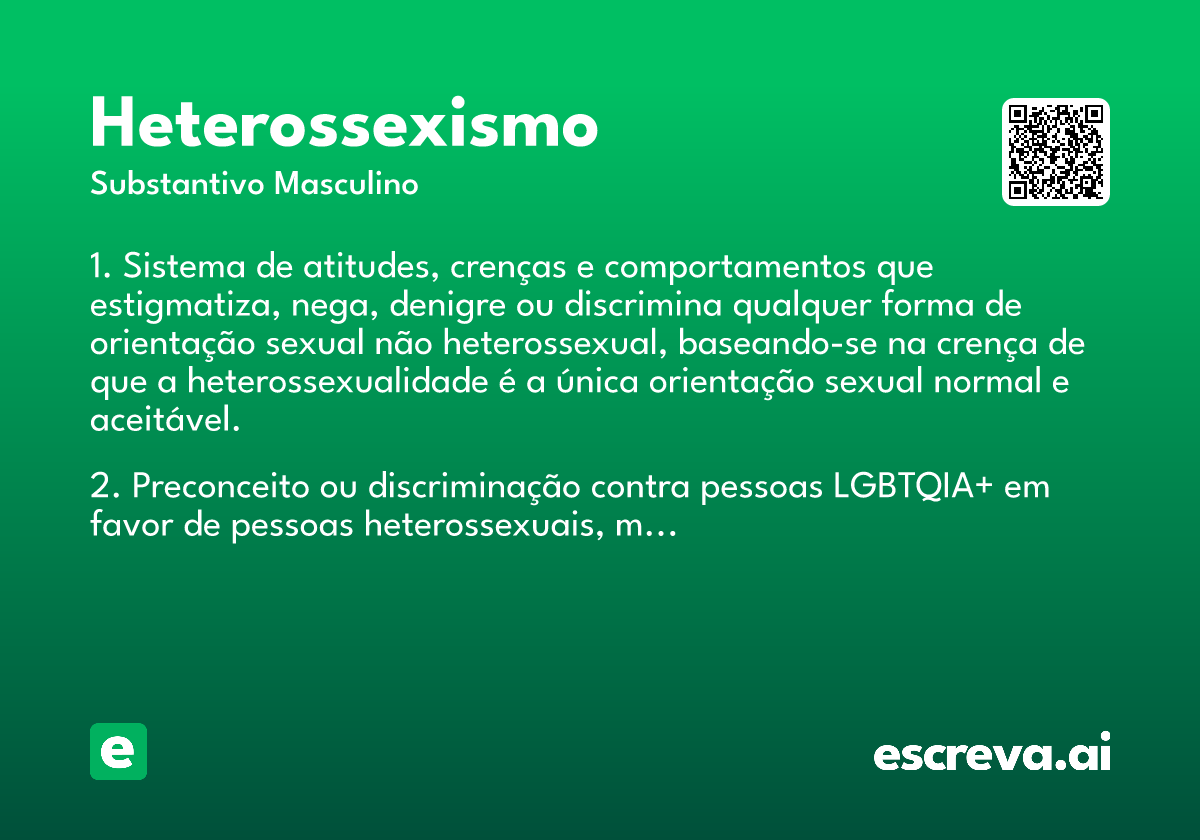 Heterossexismo

Substantivo Masculino

1. Sistema de atitudes, crenças e comportamentos que estigmatiza, nega, denigre ou discrimina qualquer forma de orientação sexual não heterossexual, baseando-se na crença de que a heterossexualidade é a única orientação sexual normal e aceitável.

2. Preconceito ou discriminação contra pessoas LGBTQIA+ em favor de pessoas heterossexuais, m…

e

escreva.ai